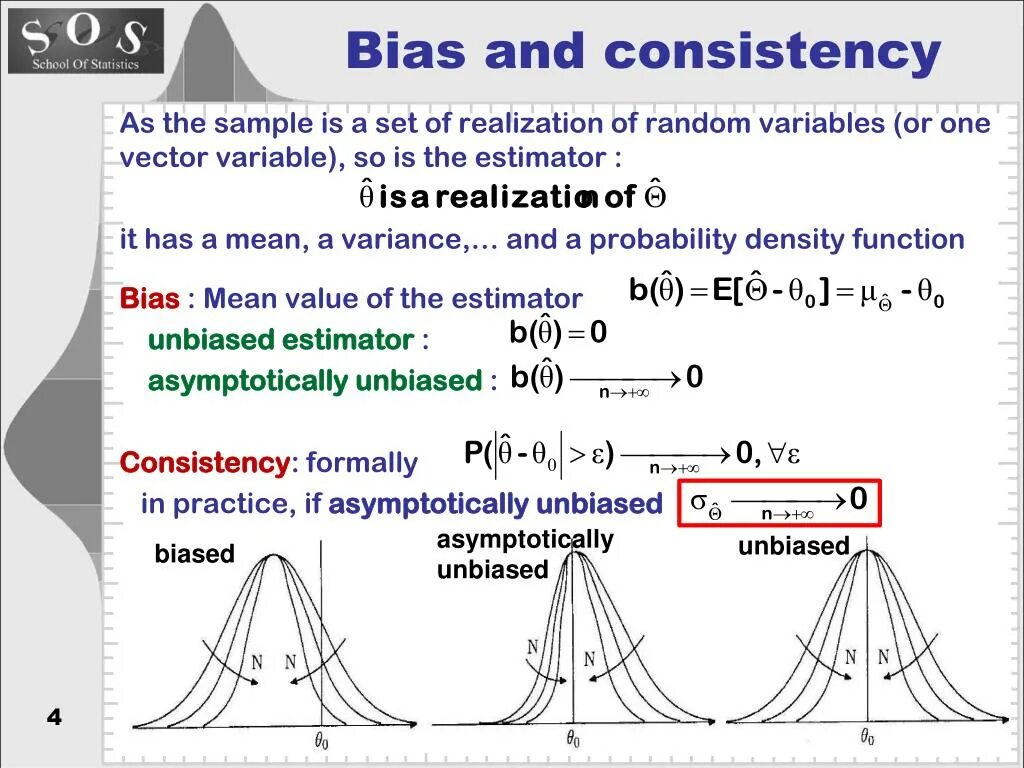 SOS School Of Statistics

Bias and consistency

As the sample is a set of realization of random variables (or one vector variable), so is the estimator :

$\hat{\theta}$ is a realization of $\hat{\Theta}$

it has a mean, a variance,… and a probability density function

Bias : Mean value of the estimator $b(\hat{\theta}) = E[\hat{\Theta} - \theta_0] = \mu_{\hat{\Theta}} - \theta_0$

unbiased estimator : $b(\hat{\theta}) = 0$

asymptotically unbiased : $b(\hat{\theta}) \xrightarrow[n \to +\infty]{} 0$

Consistency: formally $P(|\hat{\theta} - \theta_0| > \varepsilon) \xrightarrow[n \to +\infty]{} 0, \forall \varepsilon$

in practice, if asymptotically unbiased $\sigma_{\hat{\Theta}} \xrightarrow[n \to +\infty]{} 0$

biased

N N

$\theta_0$

asymptotically unbiased

N N

$\theta_0$

unbiased

N N

$\theta_0$

4